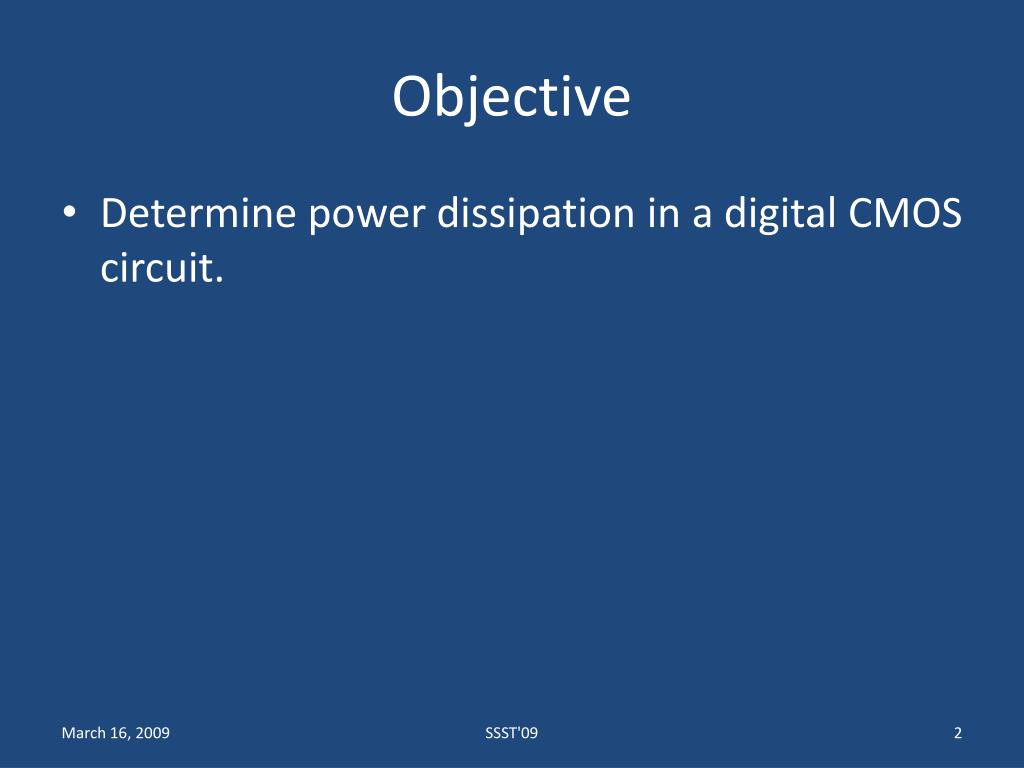 Objective

• Determine power dissipation in a digital CMOS circuit.

March 16, 2009

SSST'09

2